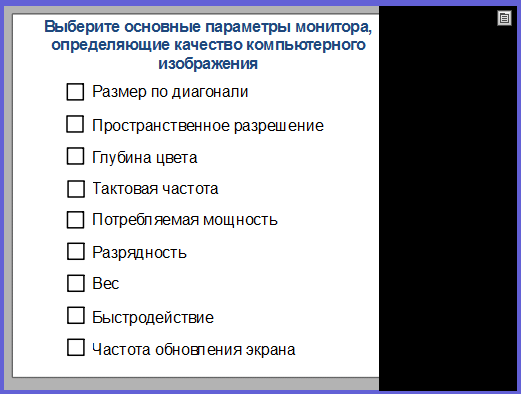 Выберите основные параметры монитора, определяющие качество компьютерного изображения

☐ Размер по диагонали

☐ Пространственное разрешение

☐ Глубина цвета

☐ Тактовая частота

☐ Потребляемая мощность

☐ Разрядность

☐ Вес

☐ Быстродействие

☐ Частота обновления экрана